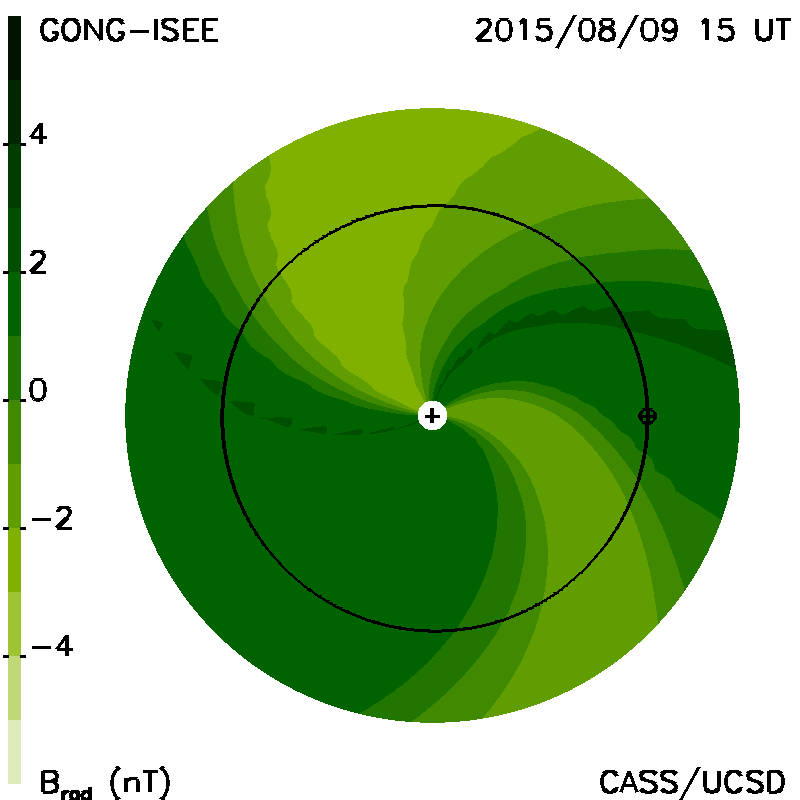 GONG-ISEE

2015/08/09 15 UT

4

2

0

−2

−4

$B_{rad}$ (nT)

CASS/UCSD